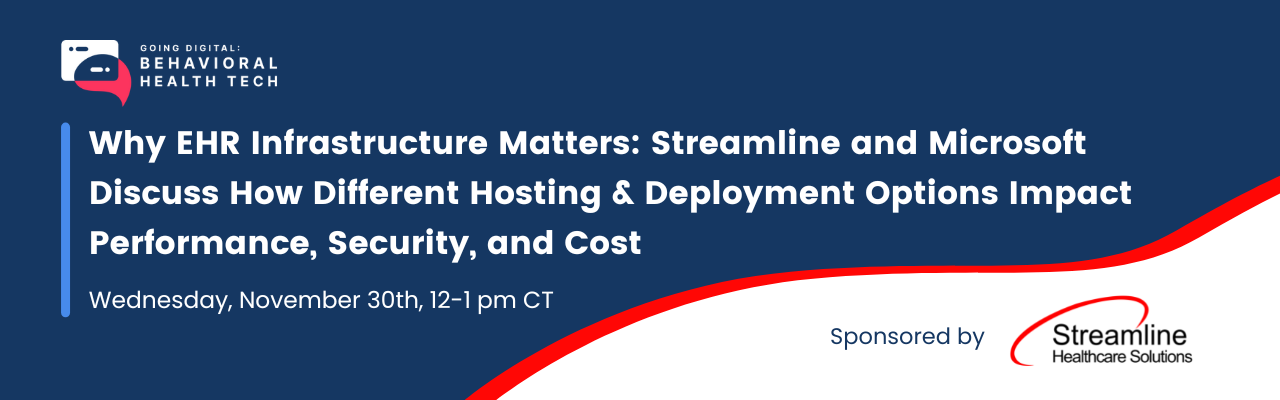 GOING DIGITAL:
BEHAVIORAL
HEALTH TECH

Why EHR Infrastructure Matters: Streamline and Microsoft Discuss How Different Hosting & Deployment Options Impact Performance, Security, and Cost

Wednesday, November 30th, 12-1 pm CT

Sponsored by

Streamline
Healthcare Solutions